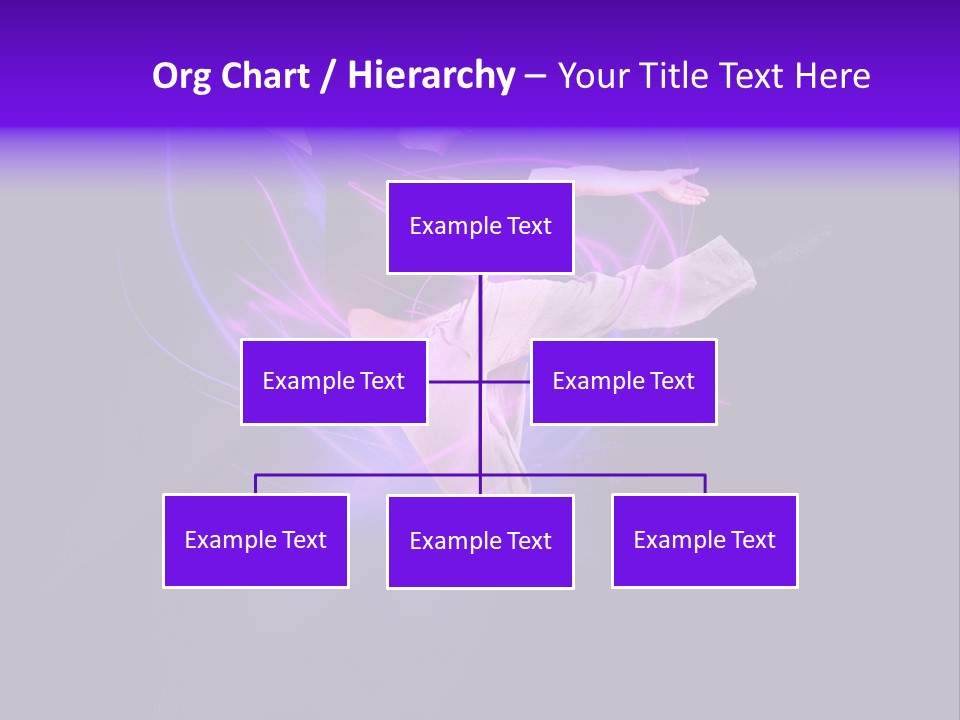 Org Chart / Hierarchy – Your Title Text Here

Example Text

Example Text

Example Text

Example Text

Example Text

Example Text